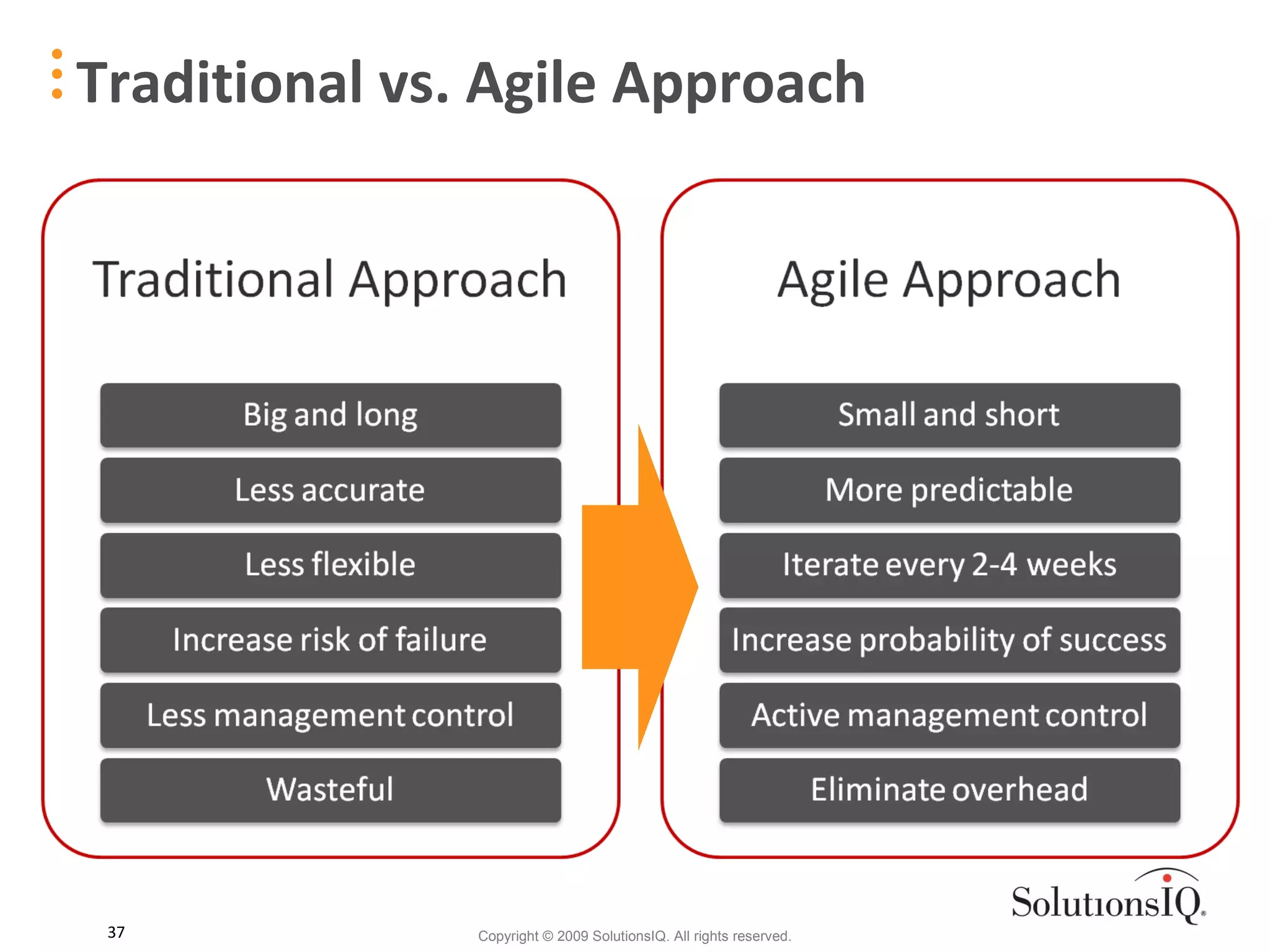 Traditional vs. Agile Approach

Traditional Approach

Big and long

Less accurate

Less flexible

Increase risk of failure

Less management control

Wasteful

Agile Approach

Small and short

More predictable

Iterate every 2-4 weeks

Increase probability of success

Active management control

Eliminate overhead

SolutionsIQ

37

Copyright © 2009 SolutionsIQ. All rights reserved.